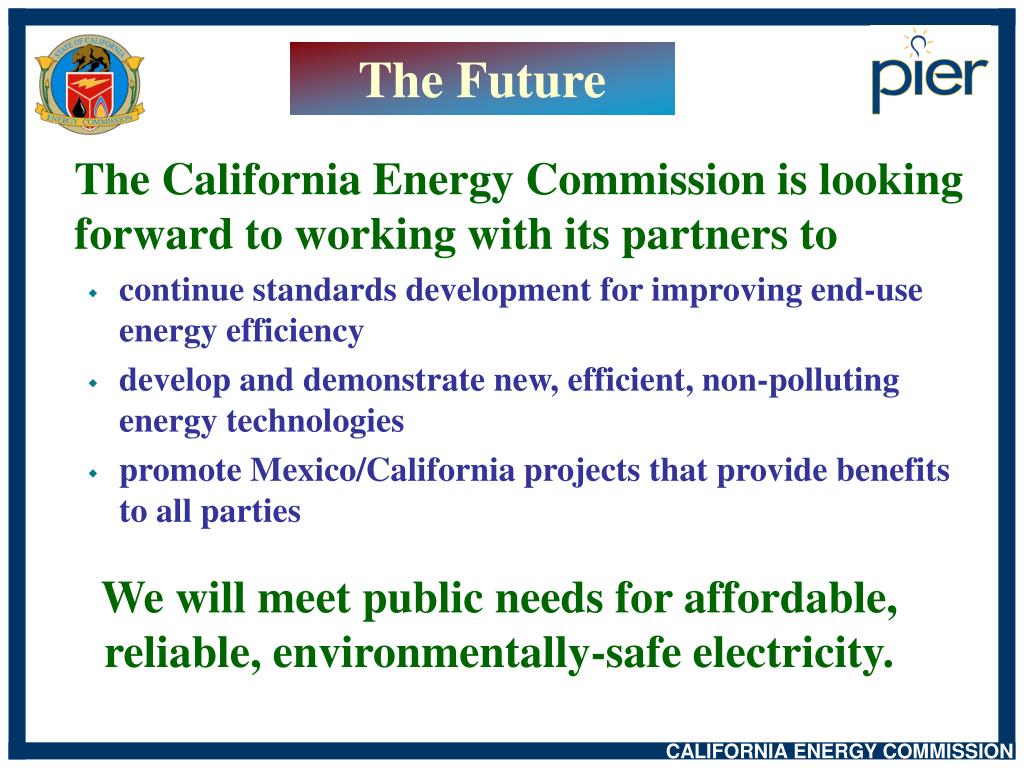 STATE OF CALIFORNIA
ENERGY COMMISSION

The Future

pier

The California Energy Commission is looking forward to working with its partners to

- continue standards development for improving end-use energy efficiency
- develop and demonstrate new, efficient, non-polluting energy technologies
- promote Mexico/California projects that provide benefits to all parties

We will meet public needs for affordable, reliable, environmentally-safe electricity.

CALIFORNIA ENERGY COMMISSION